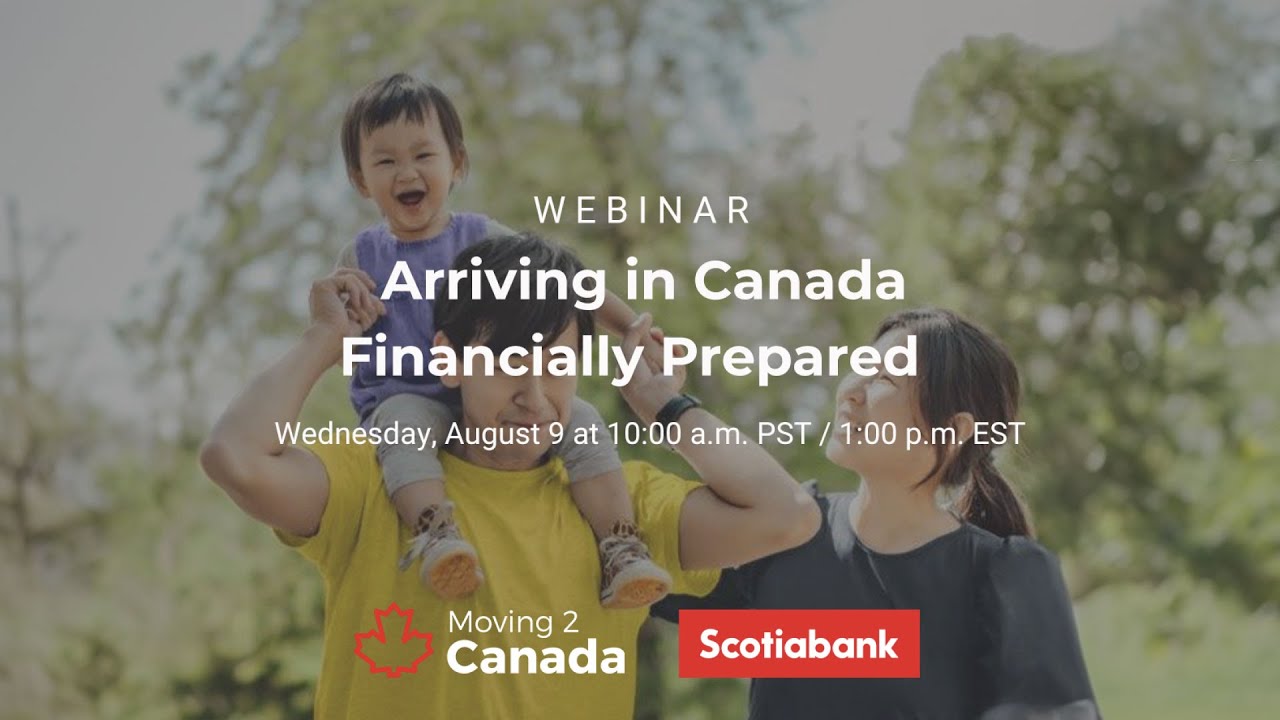 WEBINAR

Arriving in Canada Financially Prepared

Wednesday, August 9 at 10:00 a.m. PST / 1:00 p.m. EST

Moving 2 Canada

Scotiabank